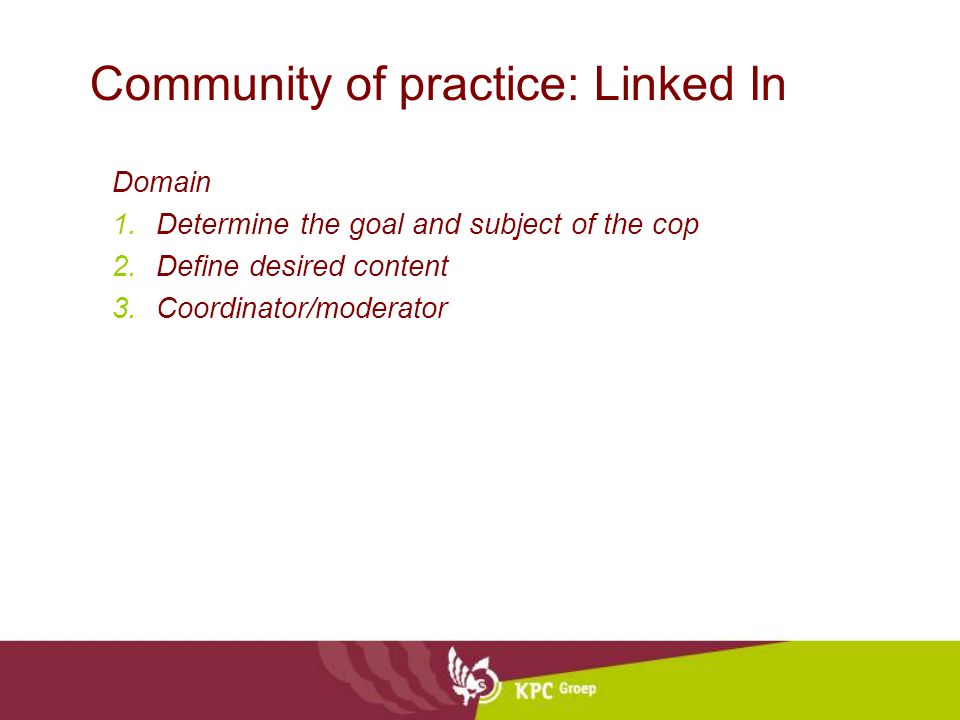 Community of practice: Linked In

Domain

1. Determine the goal and subject of the cop
2. Define desired content
3. Coordinator/moderator

KPC Groep